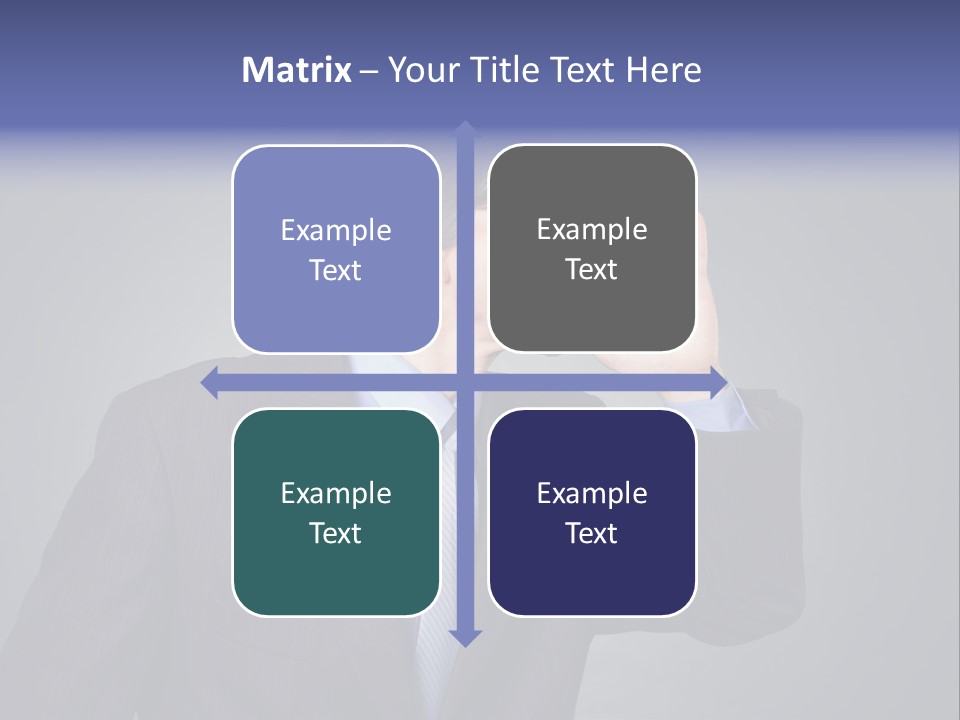 Matrix – Your Title Text Here

Example Text

Example Text

Example Text

Example Text